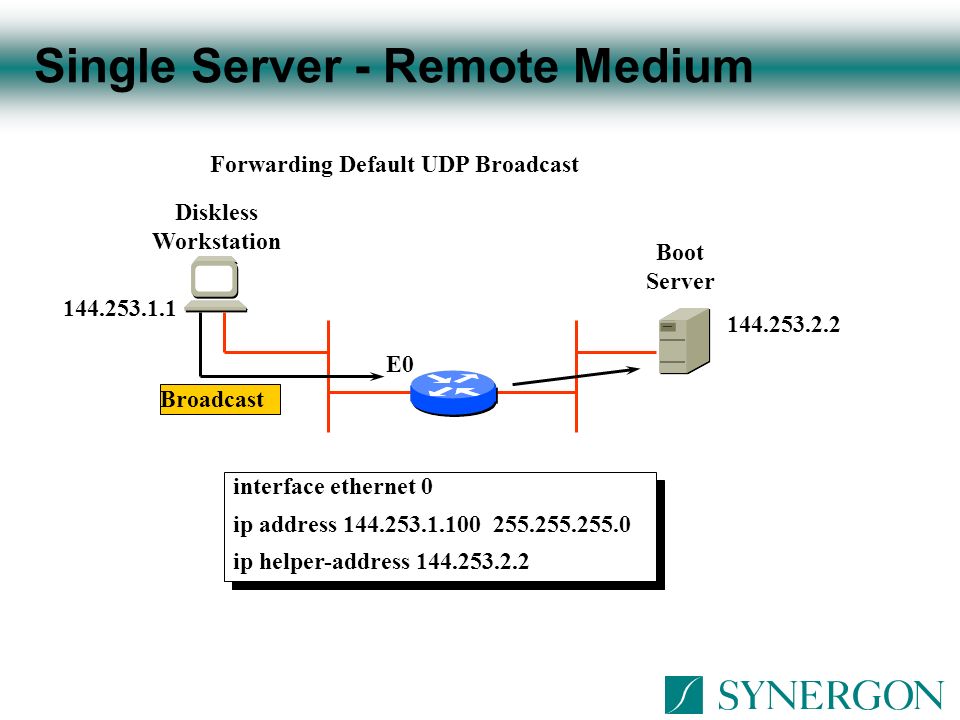 Single Server - Remote Medium

Forwarding Default UDP Broadcast

Diskless Workstation

144.253.1.1

Broadcast

E0

Boot Server

144.253.2.2

interface ethernet 0
ip address 144.253.1.100 255.255.255.0
ip helper-address 144.253.2.2

SYNERGON